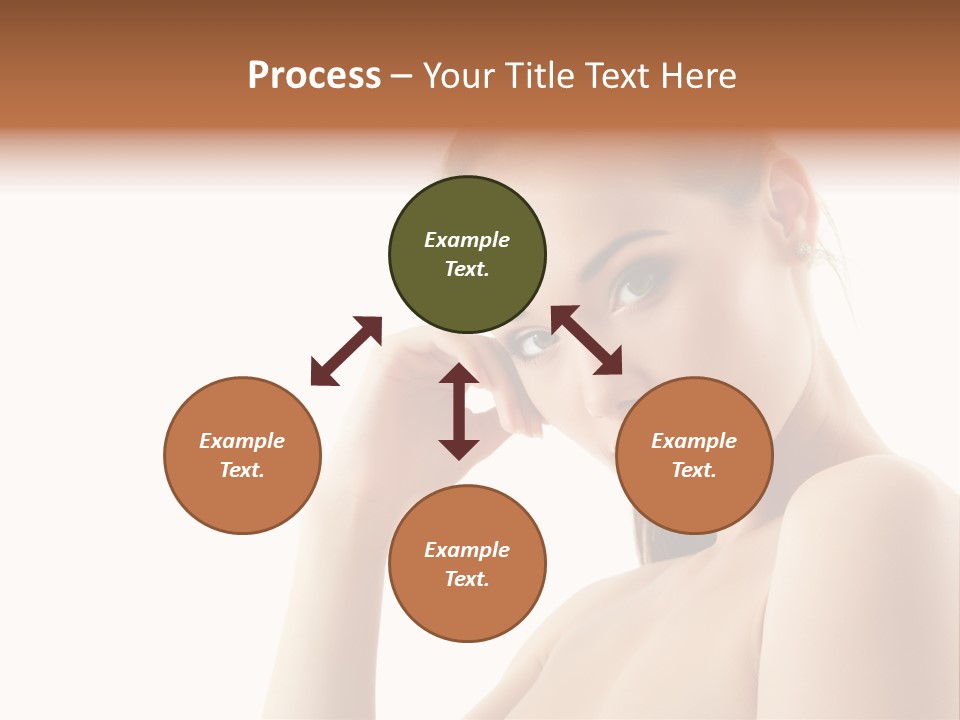 Process – Your Title Text Here

Example Text.

Example Text.

Example Text.

Example Text.